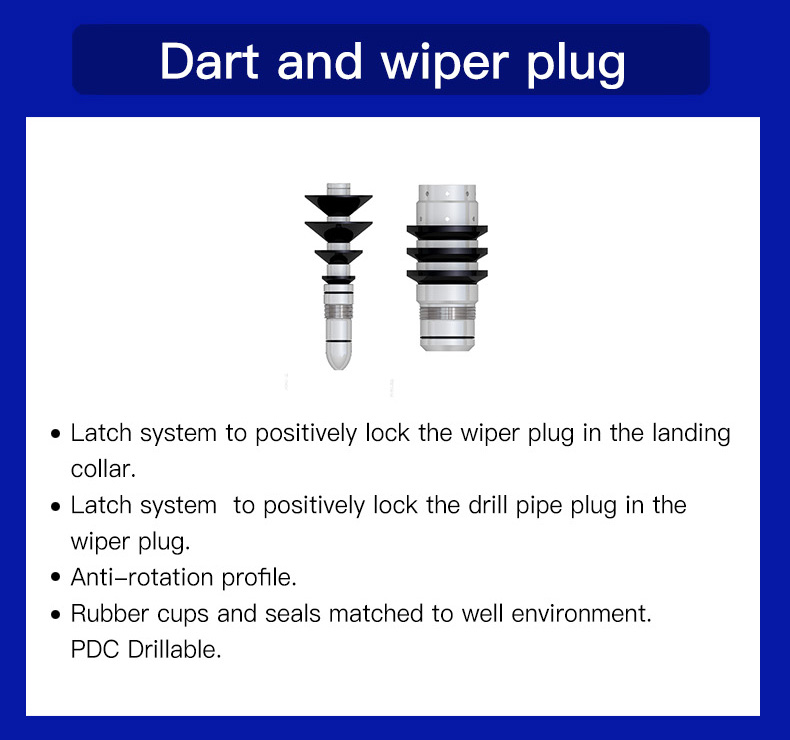 Dart and wiper plug

• Latch system to positively lock the wiper plug in the landing collar.
• Latch system  to positively lock the drill pipe plug in the wiper plug.
• Anti-rotation profile.
• Rubber cups and seals matched to well environment. PDC Drillable.